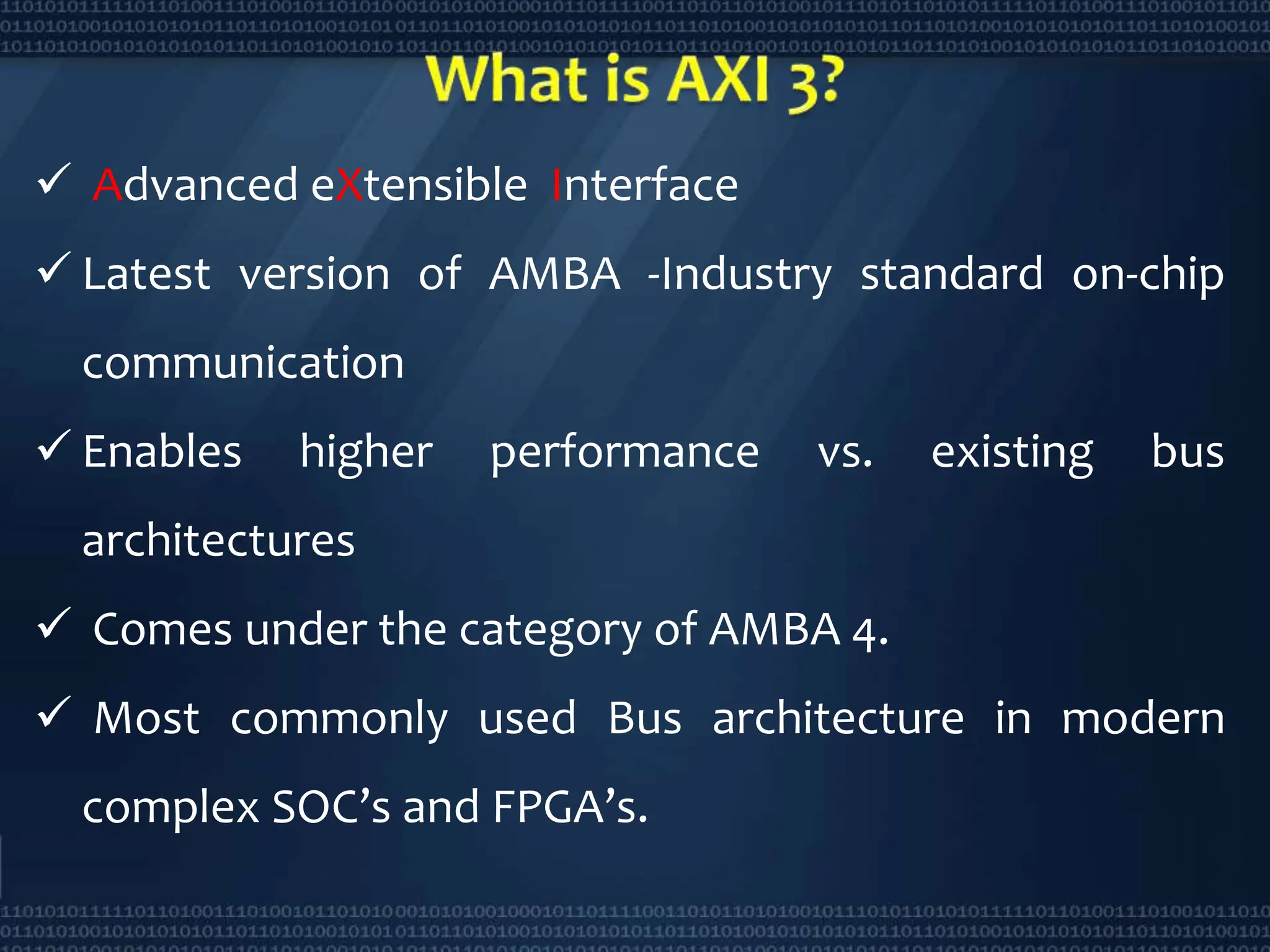 What is AXI 3?

✓ Advanced eXtensible Interface

✓ Latest version of AMBA -Industry standard on-chip communication

✓ Enables higher performance vs. existing bus architectures

✓ Comes under the category of AMBA 4.

✓ Most commonly used Bus architecture in modern complex SOC's and FPGA's.